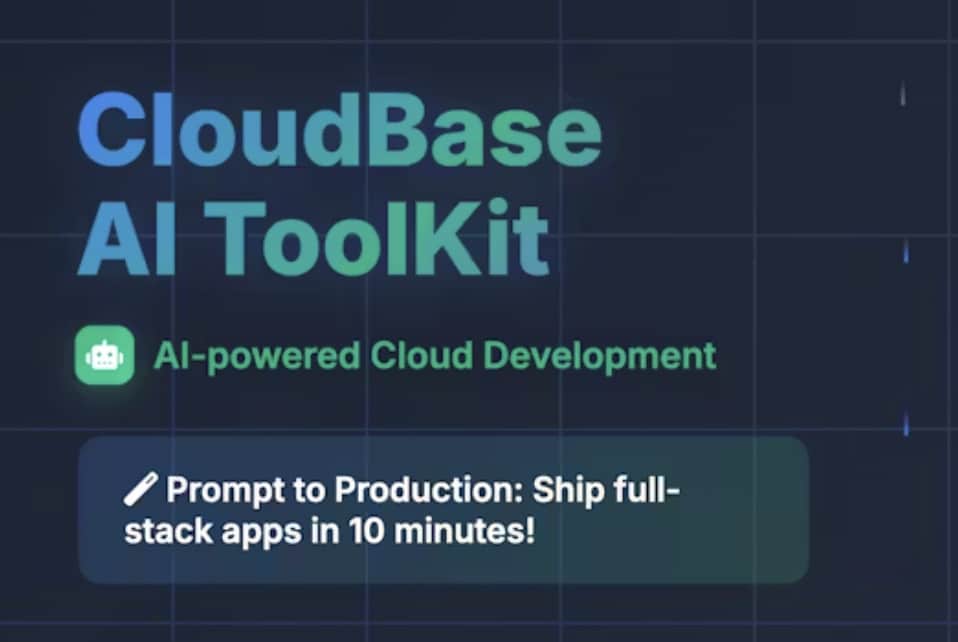 CloudBase AI ToolKit

AI-powered Cloud Development

Prompt to Production: Ship full-stack apps in 10 minutes!